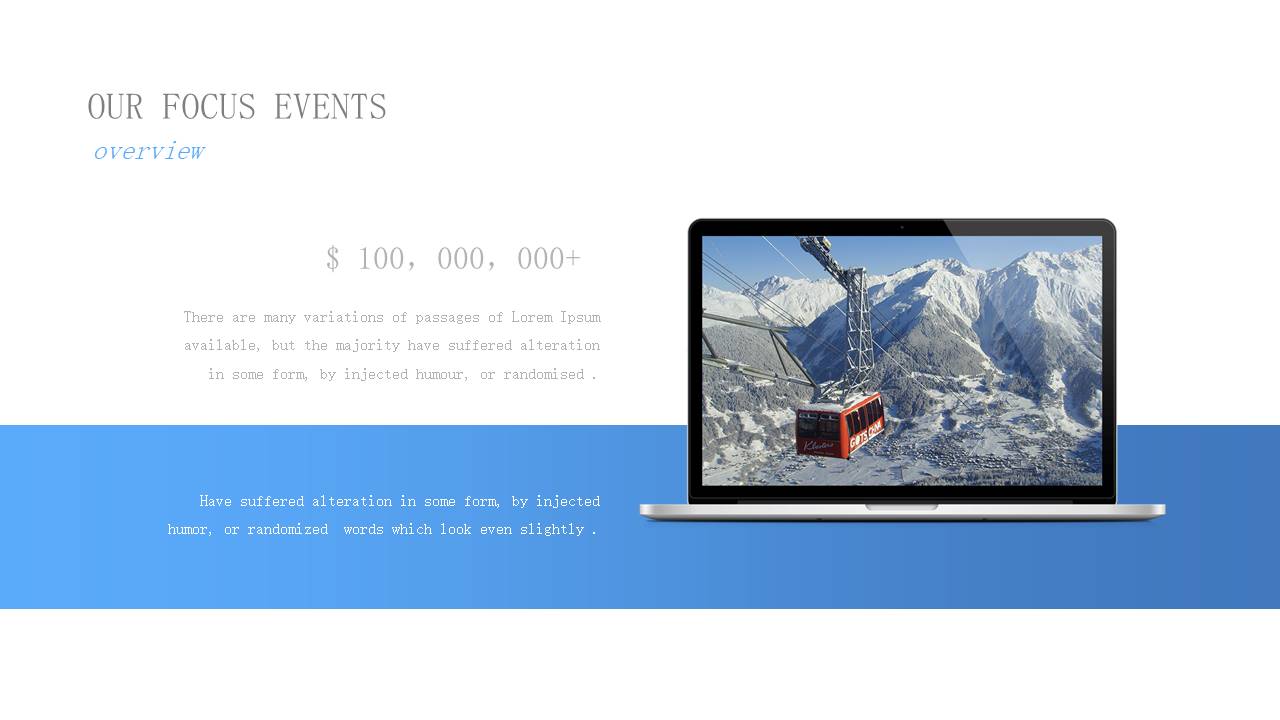 OUR FOCUS EVENTS
overview

$ 100, 000, 000+

There are many variations of passages of Lorem Ipsum available, but the majority have suffered alteration in some form, by injected humour, or randomised .

Have suffered alteration in some form, by injected humor, or randomized words which look even slightly .

Klosters
GOTSCHNA